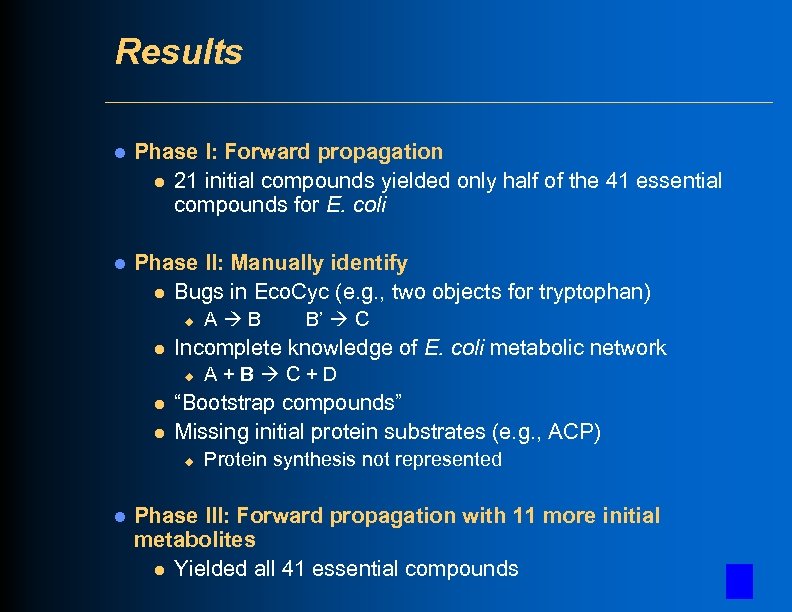 Results

Phase I: Forward propagation

21 initial compounds yielded only half of the 41 essential compounds for E. coli

Phase II: Manually identify

Bugs in EcoCyc (e.g., two objects for tryptophan)

A → B B' → C

Incomplete knowledge of E. coli metabolic network

A + B → C + D

"Bootstrap compounds"

Missing initial protein substrates (e.g., ACP)

Protein synthesis not represented

Phase III: Forward propagation with 11 more initial metabolites

Yielded all 41 essential compounds